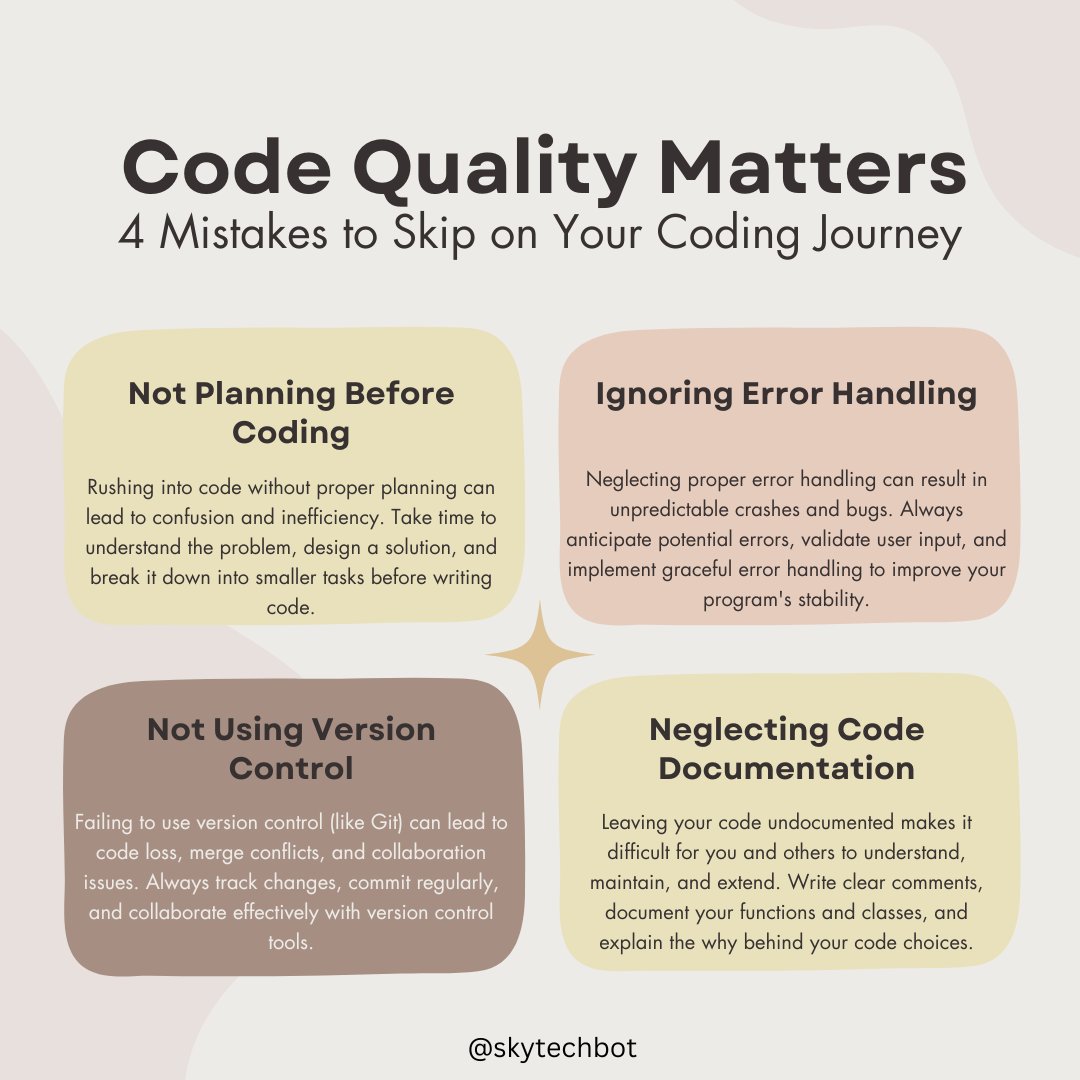 Code Quality Matters
4 Mistakes to Skip on Your Coding Journey

Not Planning Before Coding

Rushing into code without proper planning can lead to confusion and inefficiency. Take time to understand the problem, design a solution, and break it down into smaller tasks before writing code.

Ignoring Error Handling

Neglecting proper error handling can result in unpredictable crashes and bugs. Always anticipate potential errors, validate user input, and implement graceful error handling to improve your program's stability.

Not Using Version Control

Failing to use version control (like Git) can lead to code loss, merge conflicts, and collaboration issues. Always track changes, commit regularly, and collaborate effectively with version control tools.

Neglecting Code Documentation

Leaving your code undocumented makes it difficult for you and others to understand, maintain, and extend. Write clear comments, document your functions and classes, and explain the why behind your code choices.

@skytechbot